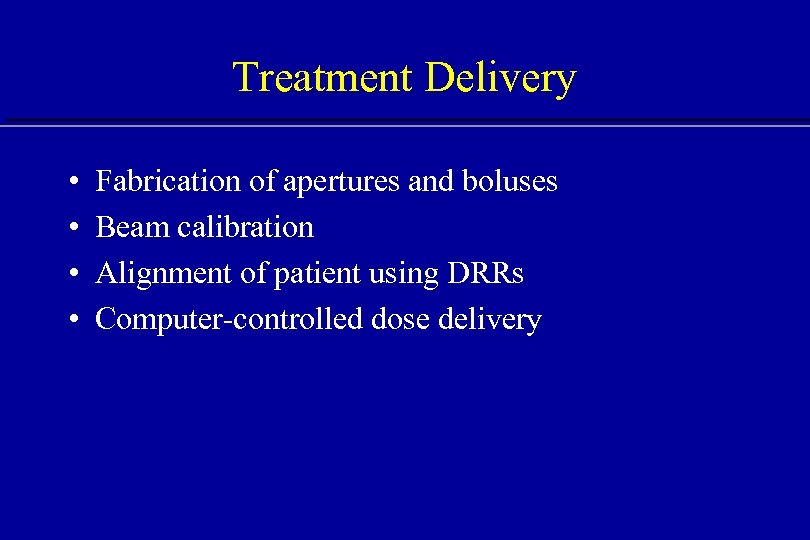 Treatment Delivery

• Fabrication of apertures and boluses
• Beam calibration
• Alignment of patient using DRRs
• Computer-controlled dose delivery